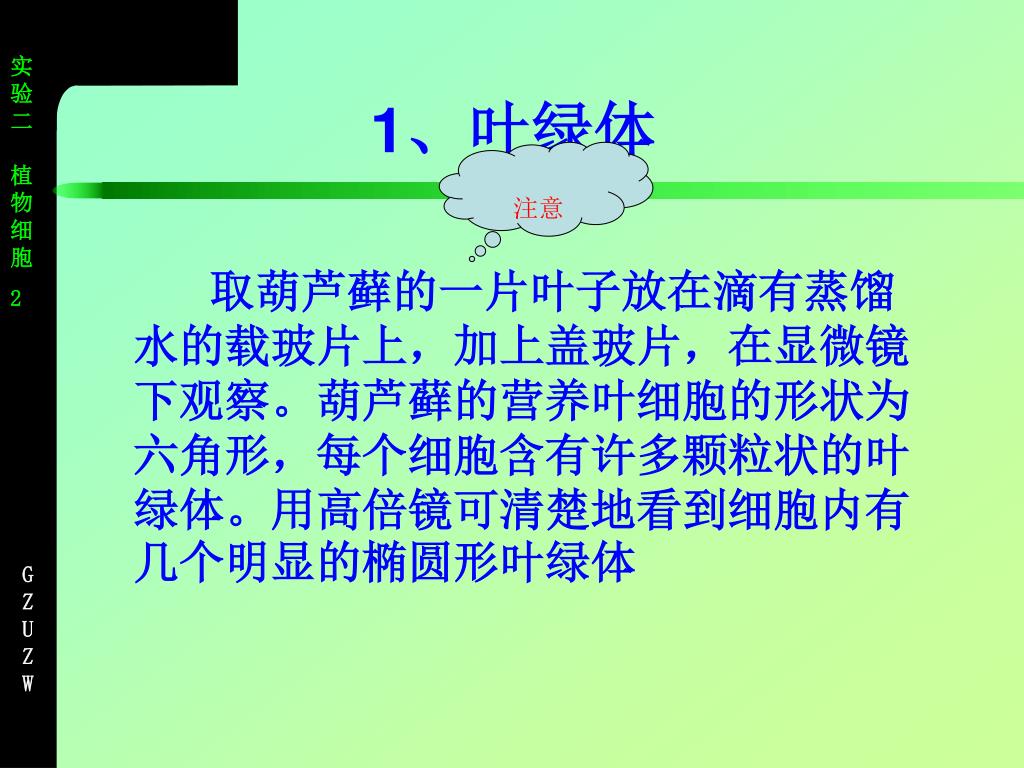 实验二 植物细胞 2

1、叶绿体

注意

取葫芦藓的一片叶子放在滴有蒸馏水的载玻片上，加上盖玻片，在显微镜下观察。葫芦藓的营养叶细胞的形状为六角形，每个细胞含有许多颗粒状的叶绿体。用高倍镜可清楚地看到细胞内有几个明显的椭圆形叶绿体

GZUZW